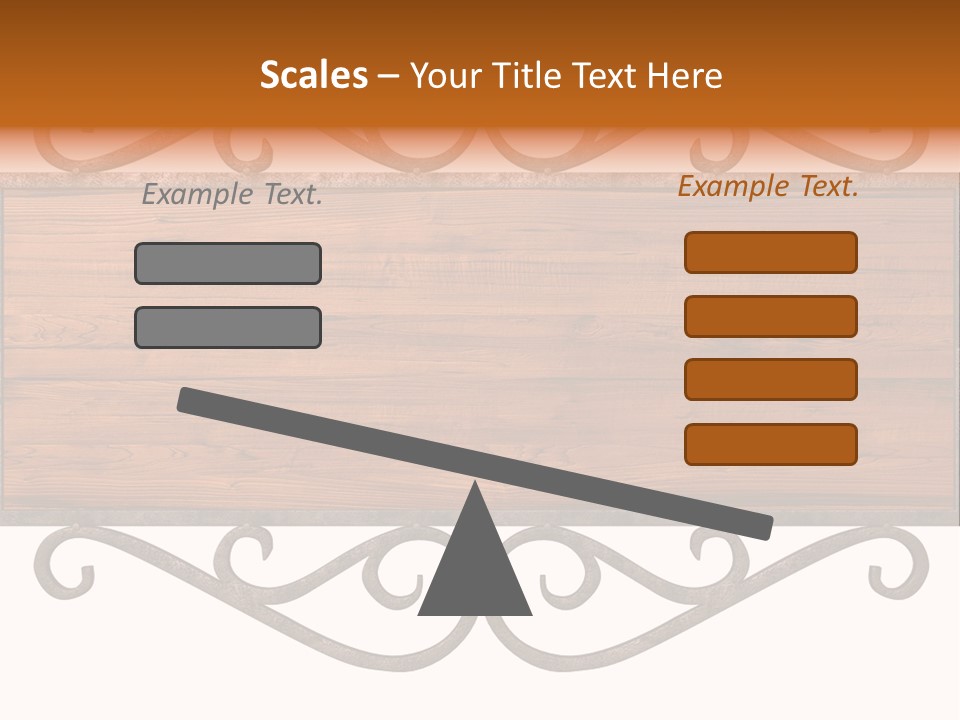 Scales – Your Title Text Here

Example Text.

Example Text.